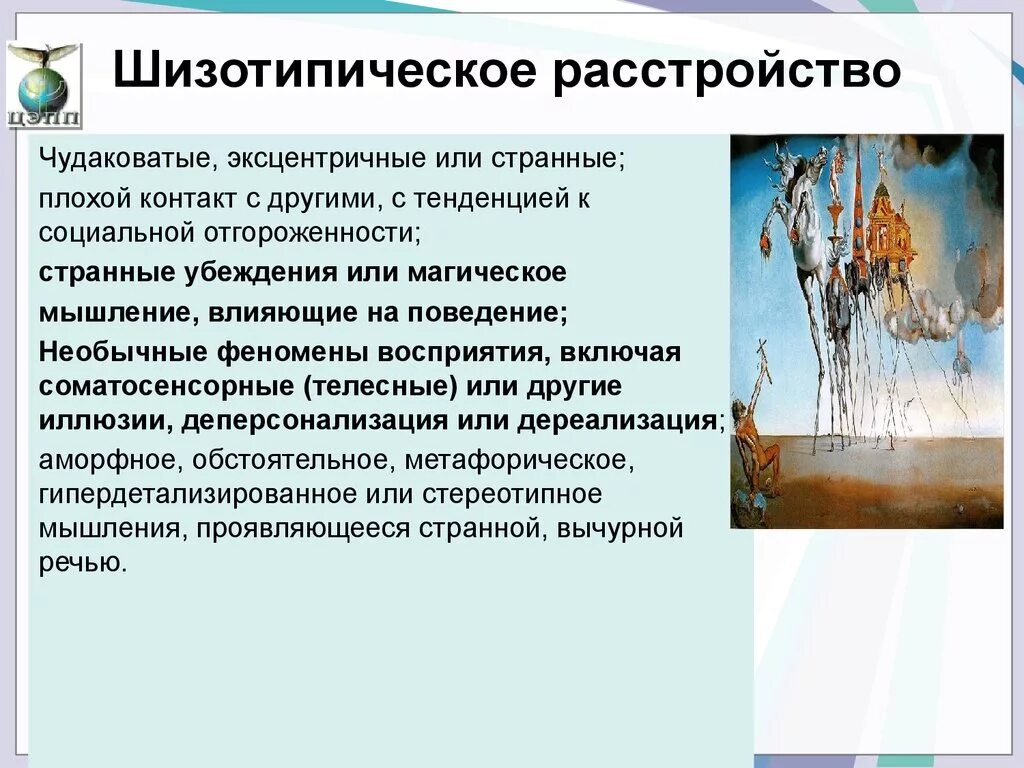 ЦЭПП

Шизотипическое расстройство

Чудаковатые, эксцентричные или странные;

плохой контакт с другими, с тенденцией к социальной отгороженности;

странные убеждения или магическое мышление, влияющие на поведение;

Необычные феномены восприятия, включая соматосенсорные (телесные) или другие иллюзии, деперсонализация или дереализация;

аморфное, обстоятельное, метафорическое, гипердетализированное или стереотипное мышления, проявляющееся странной, вычурной речью.